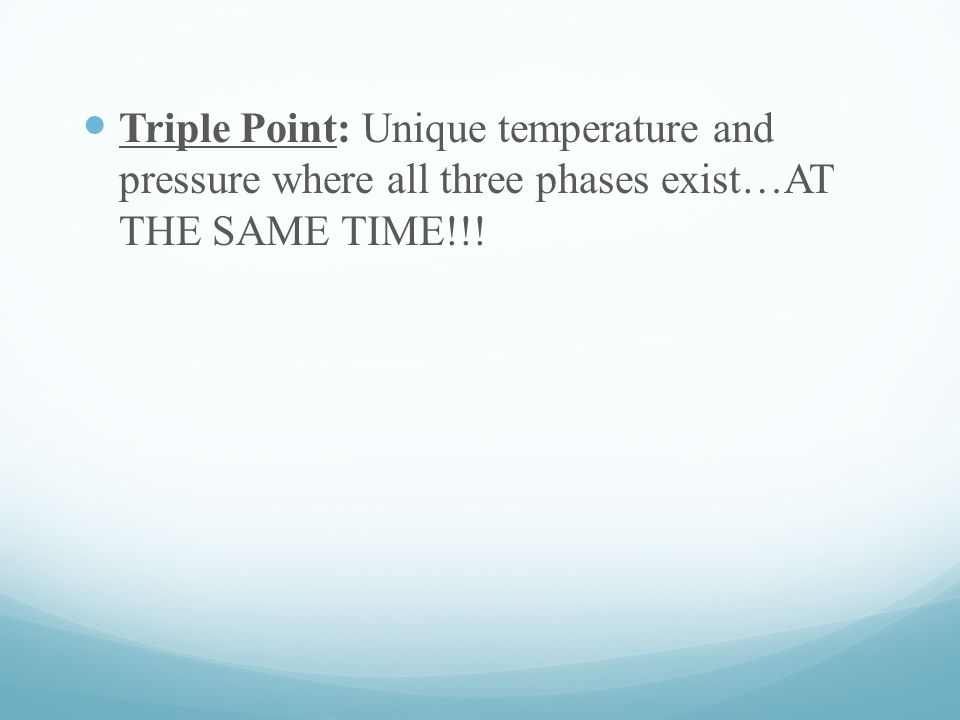 Triple Point: Unique temperature and pressure where all three phases exist…AT THE SAME TIME!!!